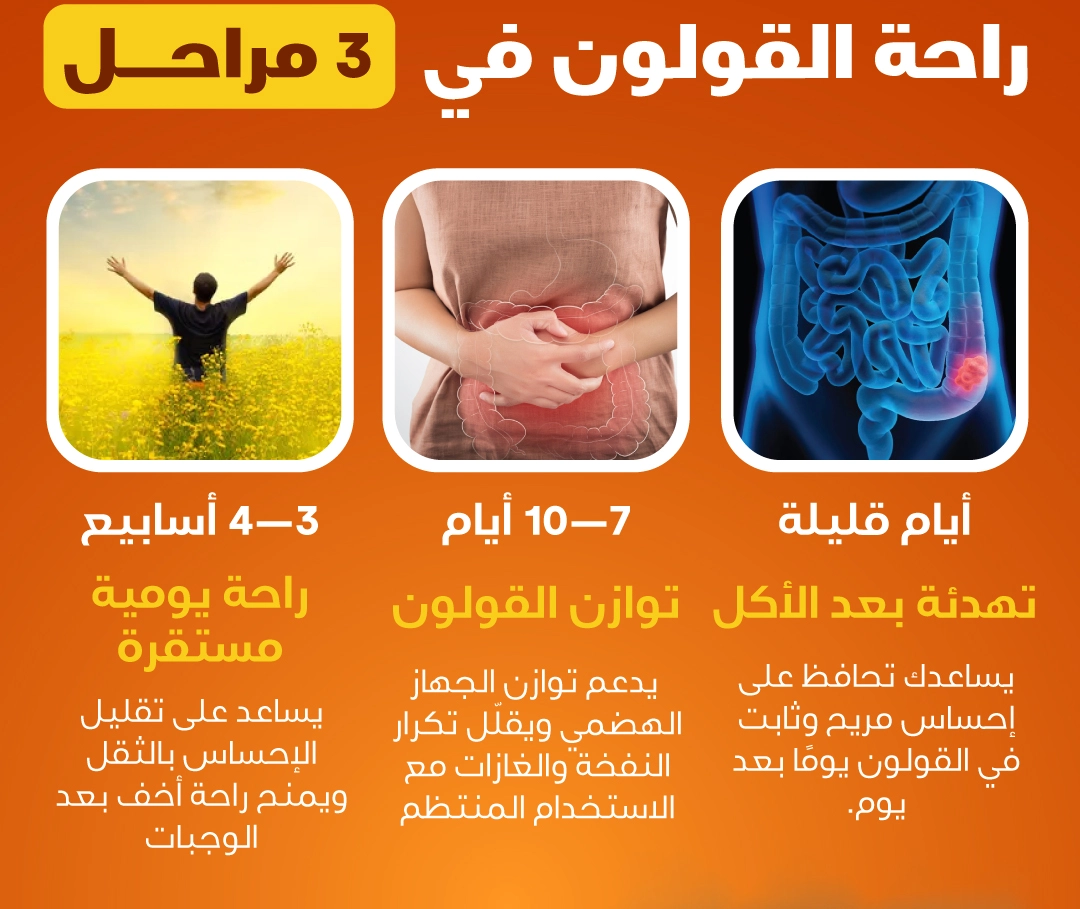 راحة القولون في 3 مراحــل

أيام قليلة

تهدئة بعد الأكل

يساعدك تحافظ على إحساس مريح وثابت في القولون يومًا بعد يوم.

7—10 أيام

توازن القولون

يدعم توازن الجهاز الهضمي ويقلّل تكرار النفخة والغازات مع الاستخدام المنتظم

3—4 أسابيع

راحة يومية مستقرة

يساعد على تقليل الإحساس بالثقل ويمنح راحة أخف بعد الوجبات